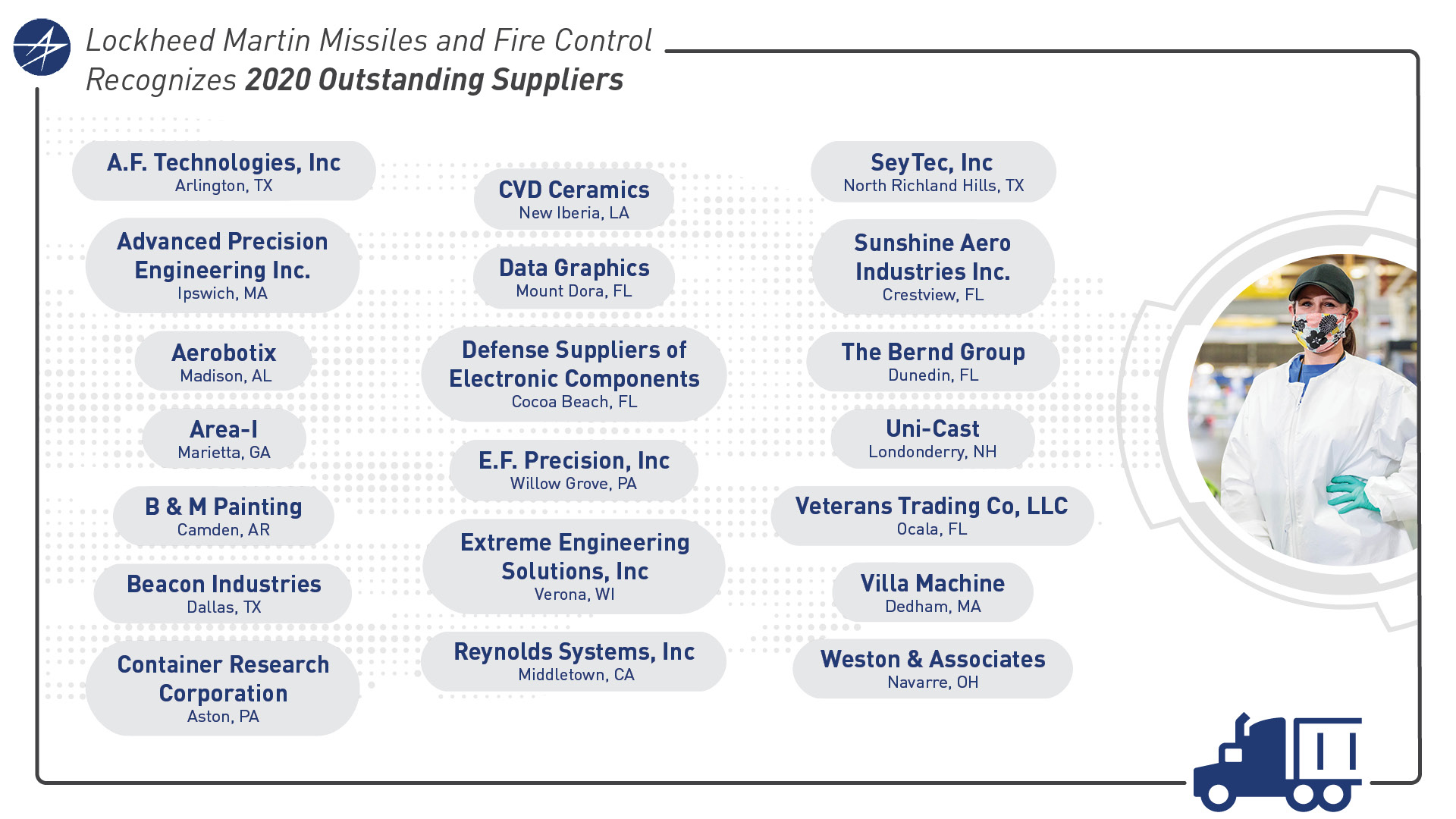 Lockheed Martin Missiles and Fire Control
Recognizes 2020 Outstanding Suppliers

A.F. Technologies, Inc
Arlington, TX

Advanced Precision Engineering Inc.
Ipswich, MA

Aerobotix
Madison, AL

Area-I
Marietta, GA

B & M Painting
Camden, AR

Beacon Industries
Dallas, TX

Container Research Corporation
Aston, PA

CVD Ceramics
New Iberia, LA

Data Graphics
Mount Dora, FL

Defense Suppliers of Electronic Components
Cocoa Beach, FL

E.F. Precision, Inc
Willow Grove, PA

Extreme Engineering Solutions, Inc
Verona, WI

Reynolds Systems, Inc
Middletown, CA

SeyTec, Inc
North Richland Hills, TX

Sunshine Aero Industries Inc.
Crestview, FL

The Bernd Group
Dunedin, FL

Uni-Cast
Londonderry, NH

Veterans Trading Co, LLC
Ocala, FL

Villa Machine
Dedham, MA

Weston & Associates
Navarre, OH